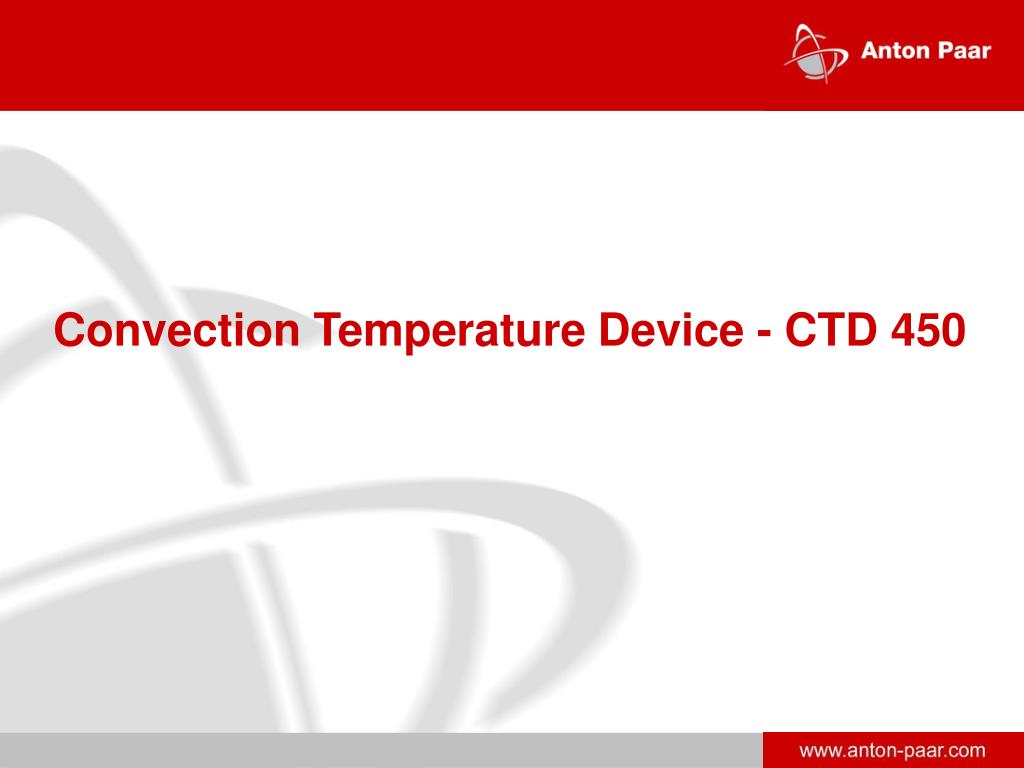 Anton Paar

Convection Temperature Device - CTD 450

www.anton-paar.com